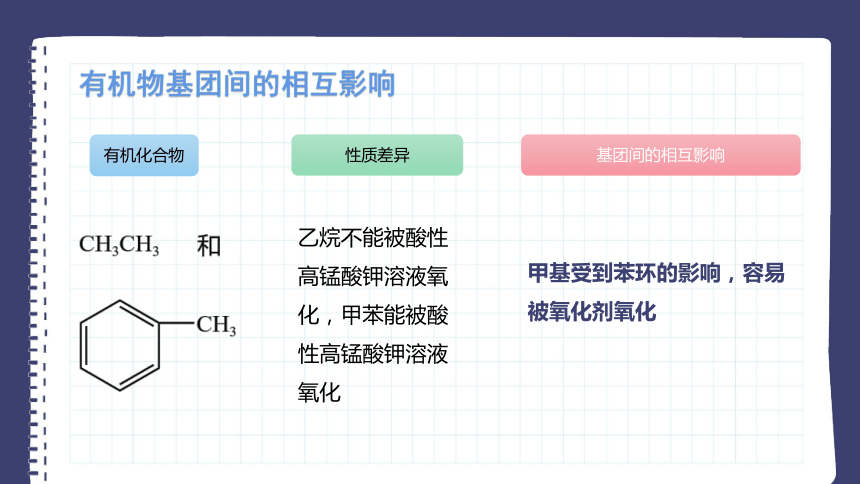 有机物基团间的相互影响

有机化合物

性质差异

基团间的相互影响

$CH_3CH_3$ 和

$CH_3$

乙烷不能被酸性高锰酸钾溶液氧化，甲苯能被酸性高锰酸钾溶液氧化

甲基受到苯环的影响，容易被氧化剂氧化